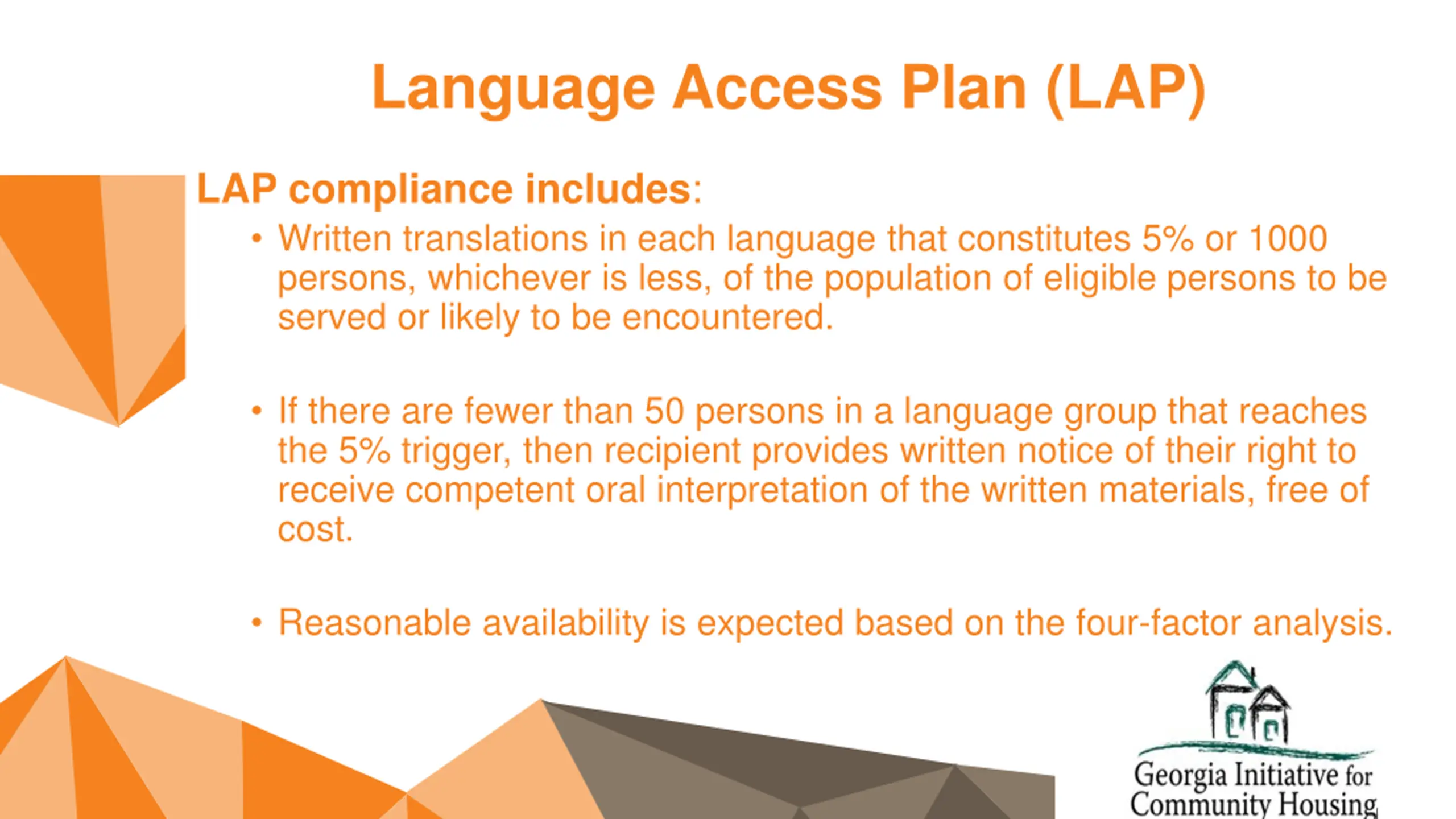 Language Access Plan (LAP)

LAP compliance includes:

• Written translations in each language that constitutes 5% or 1000 persons, whichever is less, of the population of eligible persons to be served or likely to be encountered.

• If there are fewer than 50 persons in a language group that reaches the 5% trigger, then recipient provides written notice of their right to receive competent oral interpretation of the written materials, free of cost.

• Reasonable availability is expected based on the four-factor analysis.

Georgia Initiative for Community Housing